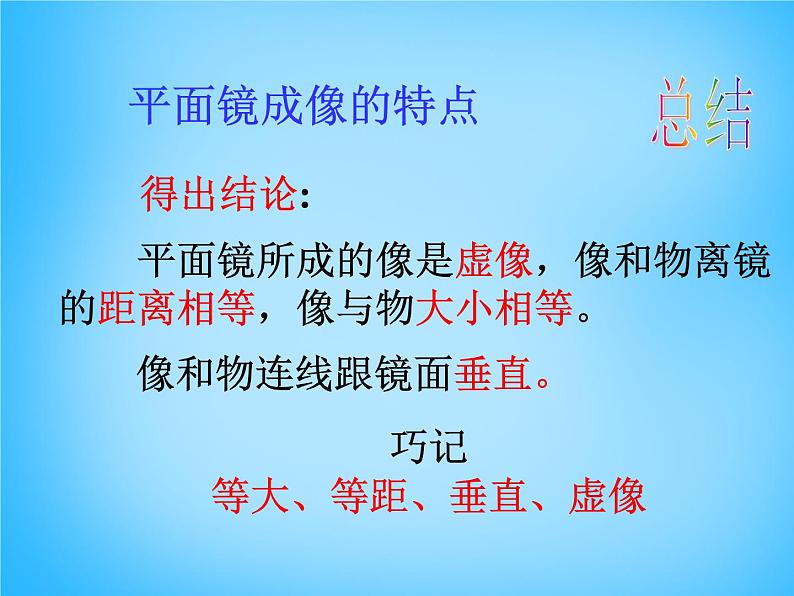 平面镜成像的特点

总结

得出结论：

平面镜所成的像是虚像，像和物离镜的距离相等，像与物大小相等。

像和物连线跟镜面垂直。

巧记

等大、等距、垂直、虚像